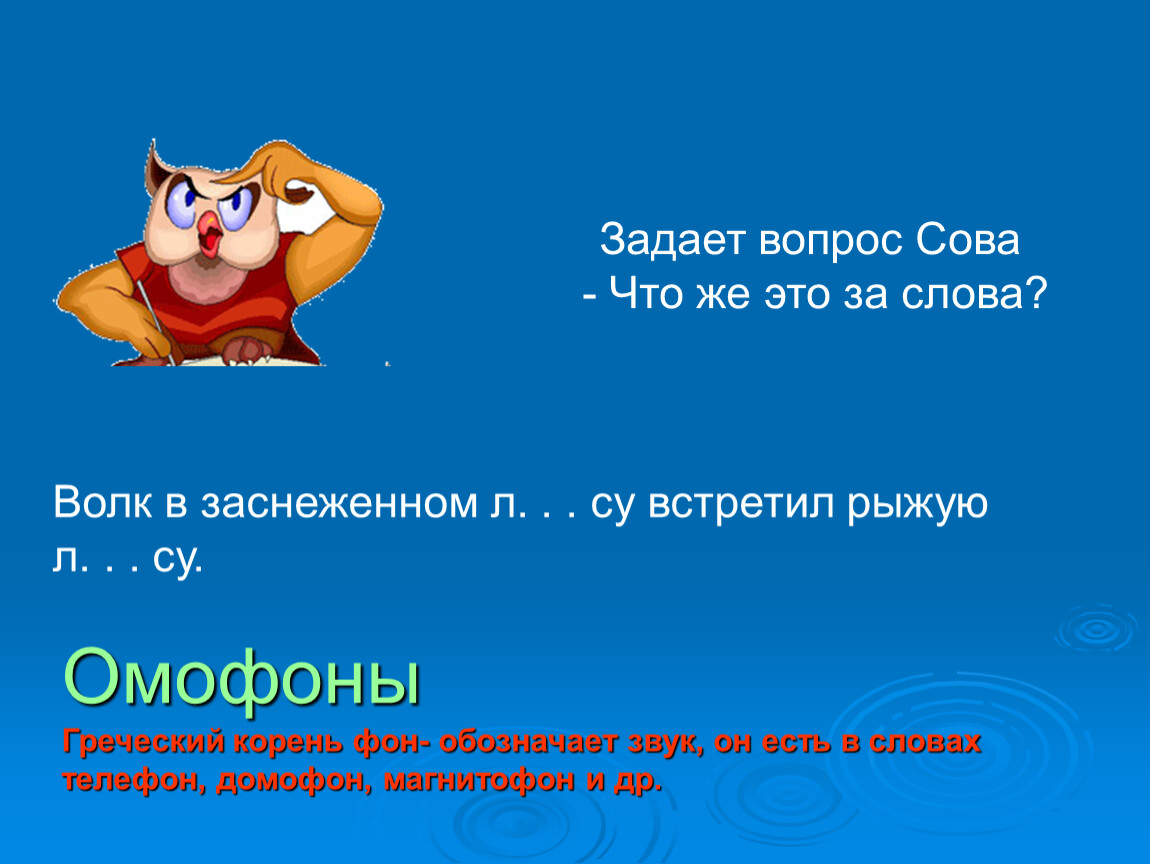 Задает вопрос Сова
- Что же это за слова?

Волк в заснеженном л. . . су встретил рыжую л. . . су.

Омофоны

Греческий корень фон- обозначает звук, он есть в словах телефон, домофон, магнитофон и др.